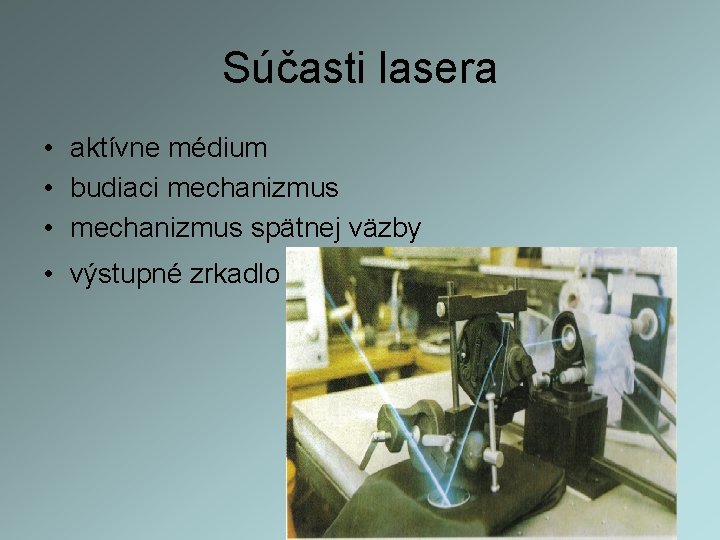 Súčasti lasera

• aktívne médium
• budiaci mechanizmus
• mechanizmus spätnej väzby
• výstupné zrkadlo